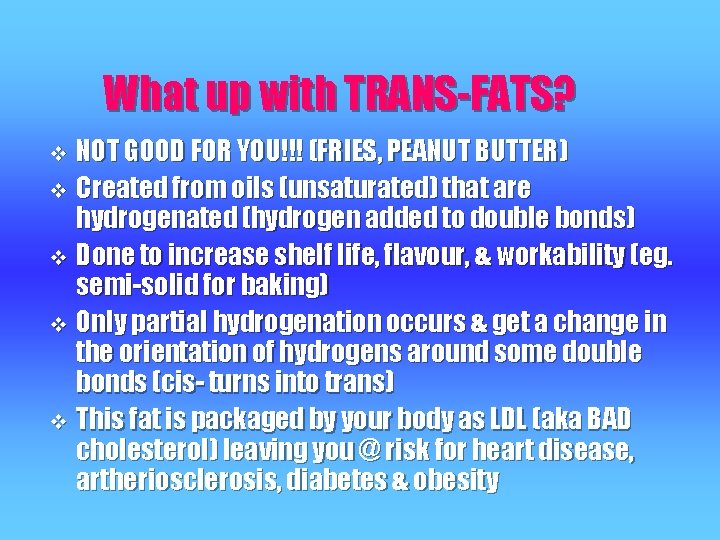 What up with TRANS-FATS?

❖ NOT GOOD FOR YOU!!! (FRIES, PEANUT BUTTER)

❖ Created from oils (unsaturated) that are hydrogenated (hydrogen added to double bonds)

❖ Done to increase shelf life, flavour, & workability (eg. semi-solid for baking)

❖ Only partial hydrogenation occurs & get a change in the orientation of hydrogens around some double bonds (cis- turns into trans)

❖ This fat is packaged by your body as LDL (aka BAD cholesterol) leaving you @ risk for heart disease, artheriosclerosis, diabetes & obesity